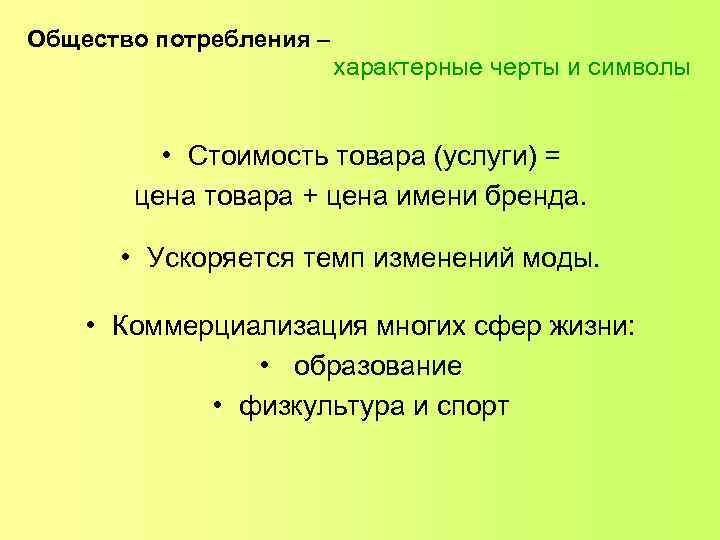 Общество потребления –
характерные черты и символы

• Стоимость товара (услуги) = цена товара + цена имени бренда.

• Ускоряется темп изменений моды.

• Коммерциализация многих сфер жизни:
• образование
• физкультура и спорт